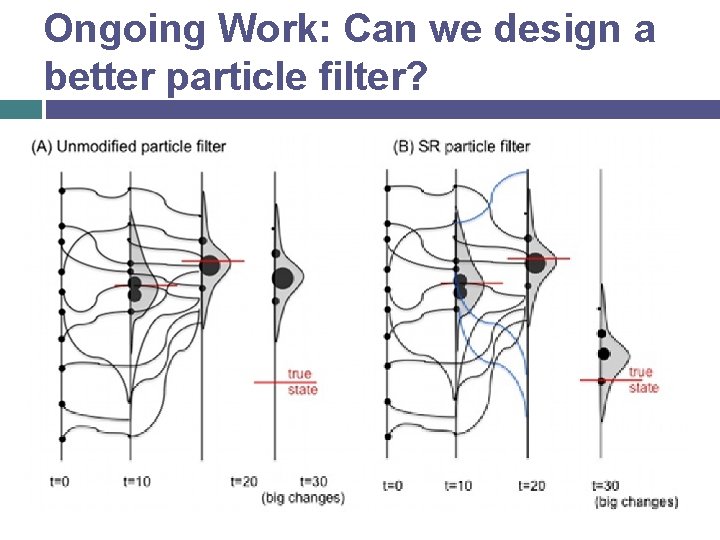 Ongoing Work: Can we design a better particle filter?

(A) Unmodified particle filter

true state

t=0 t=10 t=20 t=30 (big changes)

(B) SR particle filter

true state

t=0 t=10 t=20 t=30 (big changes)